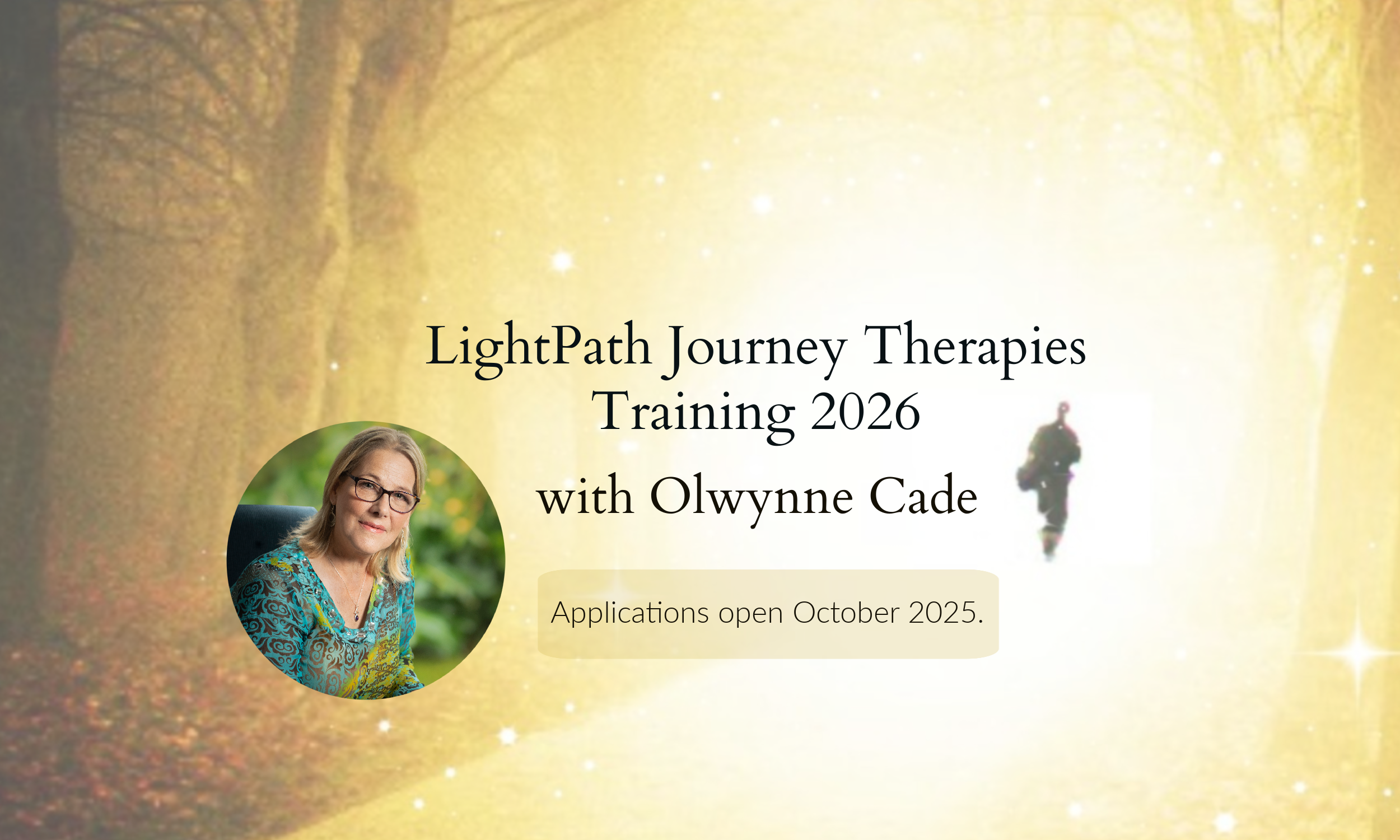 LightPath Journey Therapies Training 2026

with Olwynne Cade

Applications open October 2025.